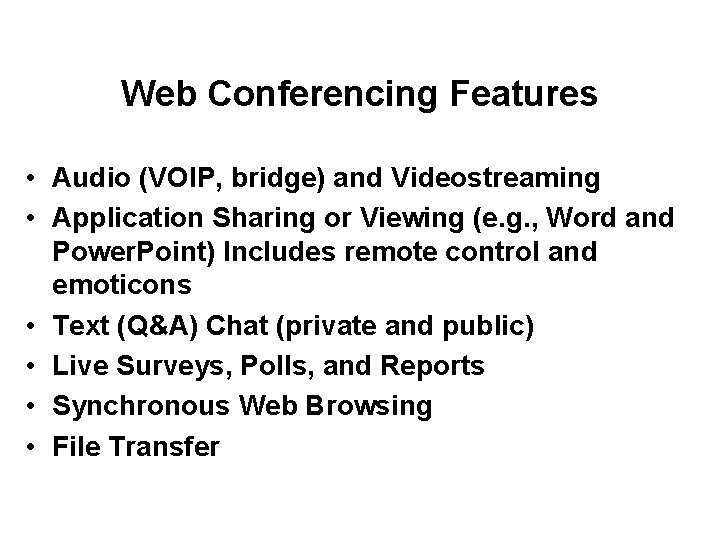 Web Conferencing Features

• Audio (VOIP, bridge) and Videostreaming
• Application Sharing or Viewing (e.g., Word and PowerPoint) Includes remote control and emoticons
• Text (Q&A) Chat (private and public)
• Live Surveys, Polls, and Reports
• Synchronous Web Browsing
• File Transfer